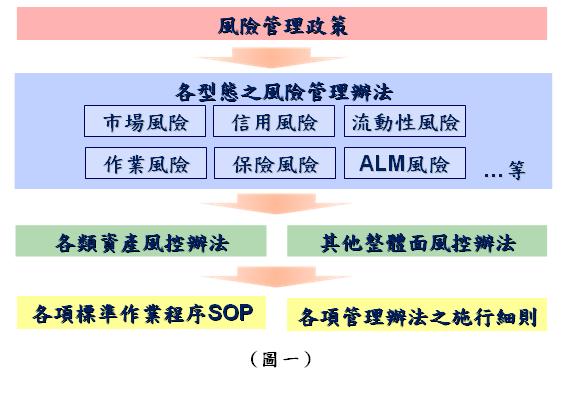 風險管理政策

各型態之風險管理辦法

市場風險
信用風險
流動性風險
作業風險
保險風險
ALM風險
…等

各類資產風控辦法
其他整體面風控辦法

各項標準作業程序SOP
各項管理辦法之施行細則

（圖一）